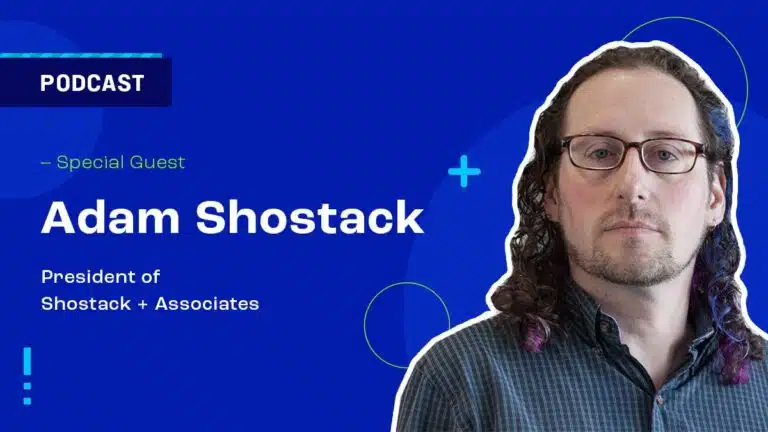 PODCAST

– Special Guest

Adam Shostack

President of
Shostack + Associates